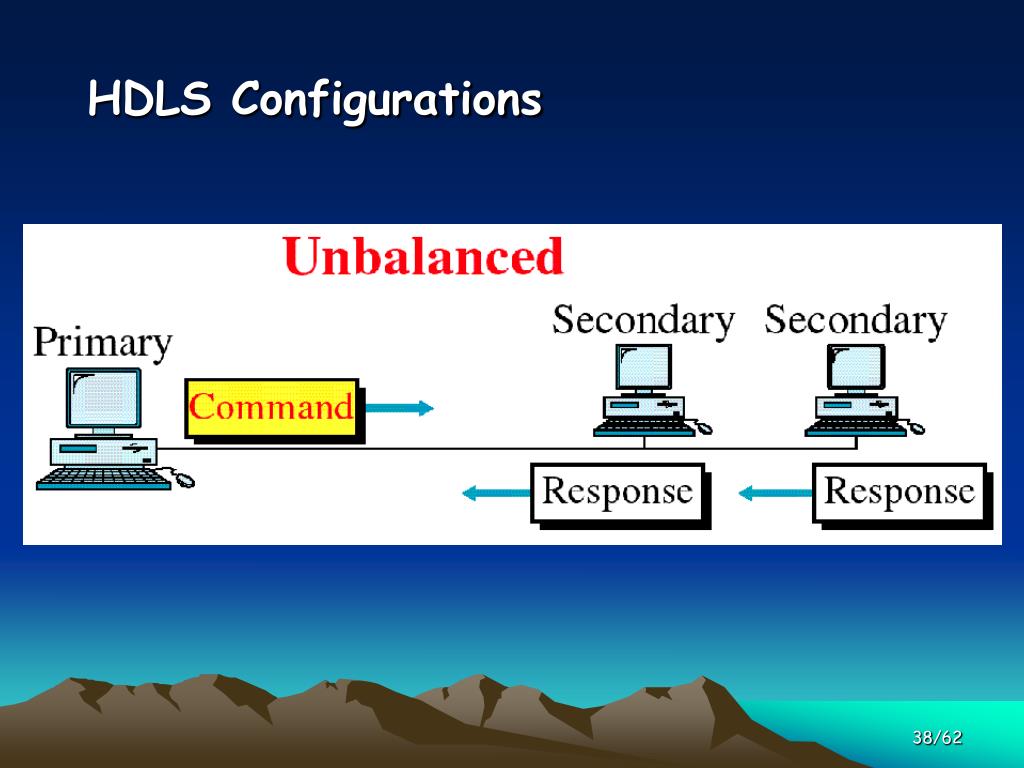 HDLS Configurations

Unbalanced

Primary

Command

Secondary

Secondary

Response

Response

38/62